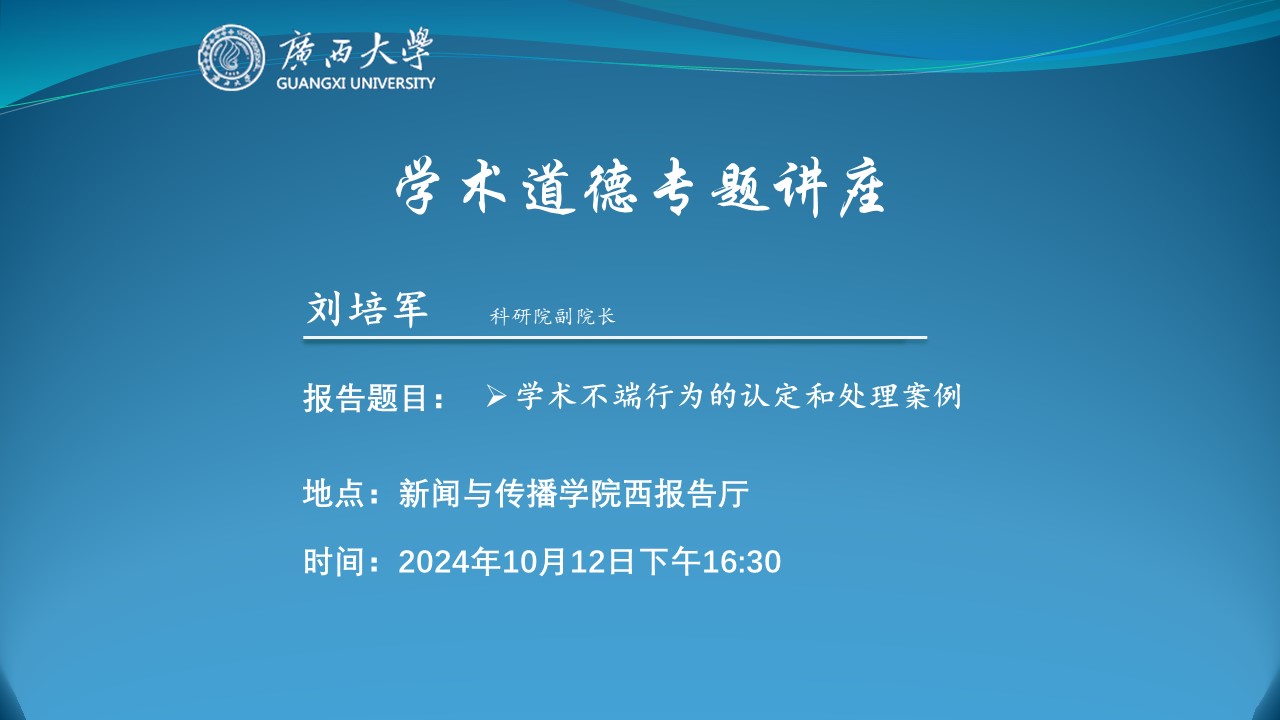 廣西大學
GUANGXI UNIVERSITY

学术道德专题讲座

刘培军 科研院副院长

报告题目： ➢学术不端行为的认定和处理案例

地点：新闻与传播学院西报告厅

时间：2024年10月12日下午16:30